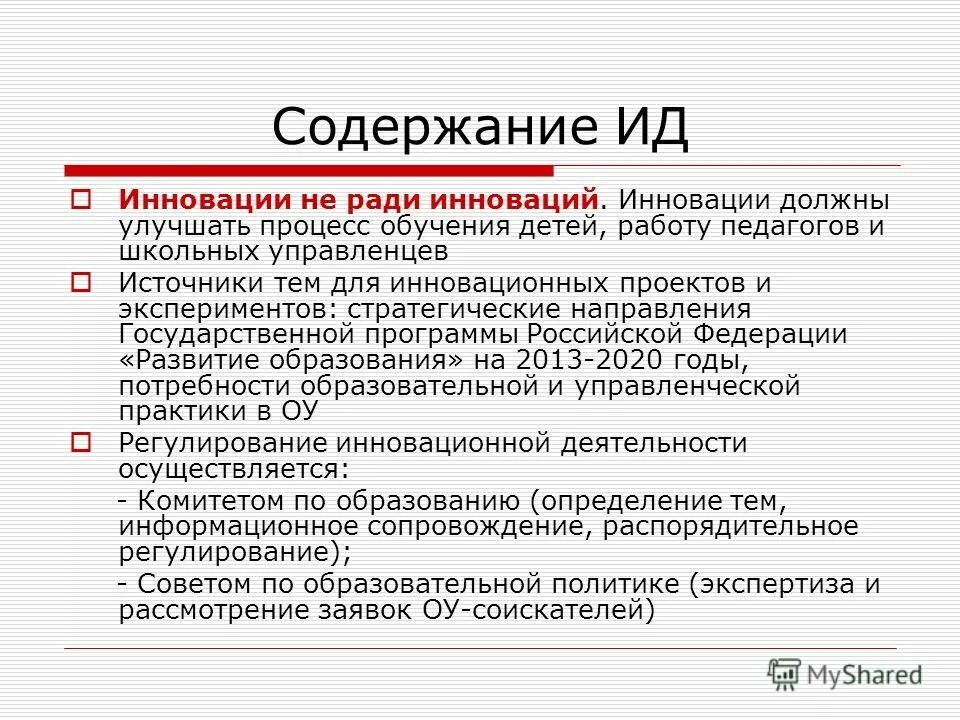 Содержание ИД

Инновации не ради инноваций. Инновации должны улучшать процесс обучения детей, работу педагогов и школьных управленцев

Источники тем для инновационных проектов и экспериментов: стратегические направления Государственной программы Российской Федерации «Развитие образования» на 2013-2020 годы, потребности образовательной и управленческой практики в ОУ

Регулирование инновационной деятельности осуществляется:

- Комитетом по образованию (определение тем, информационное сопровождение, распорядительное регулирование);

- Советом по образовательной политике (экспертиза и рассмотрение заявок ОУ-соискателей)

MyShared